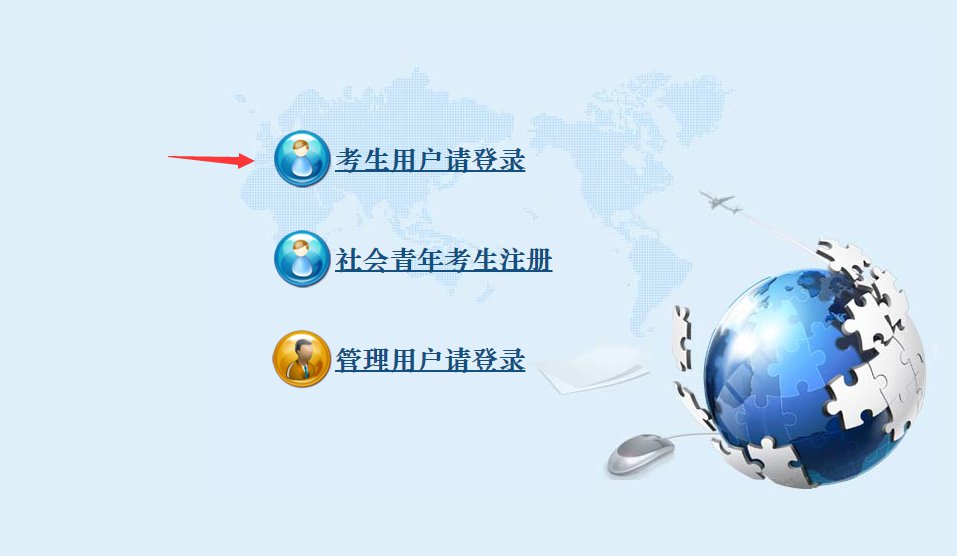 考生用户请登录

社会青年考生注册

管理用户请登录